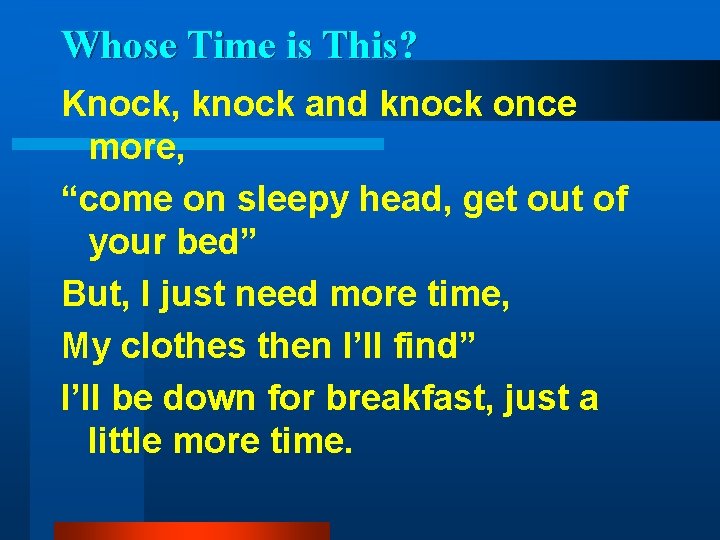 Whose Time is This?

Knock, knock and knock once more,

“come on sleepy head, get out of your bed”

But, I just need more time,

My clothes then I’ll find”

I’ll be down for breakfast, just a little more time.